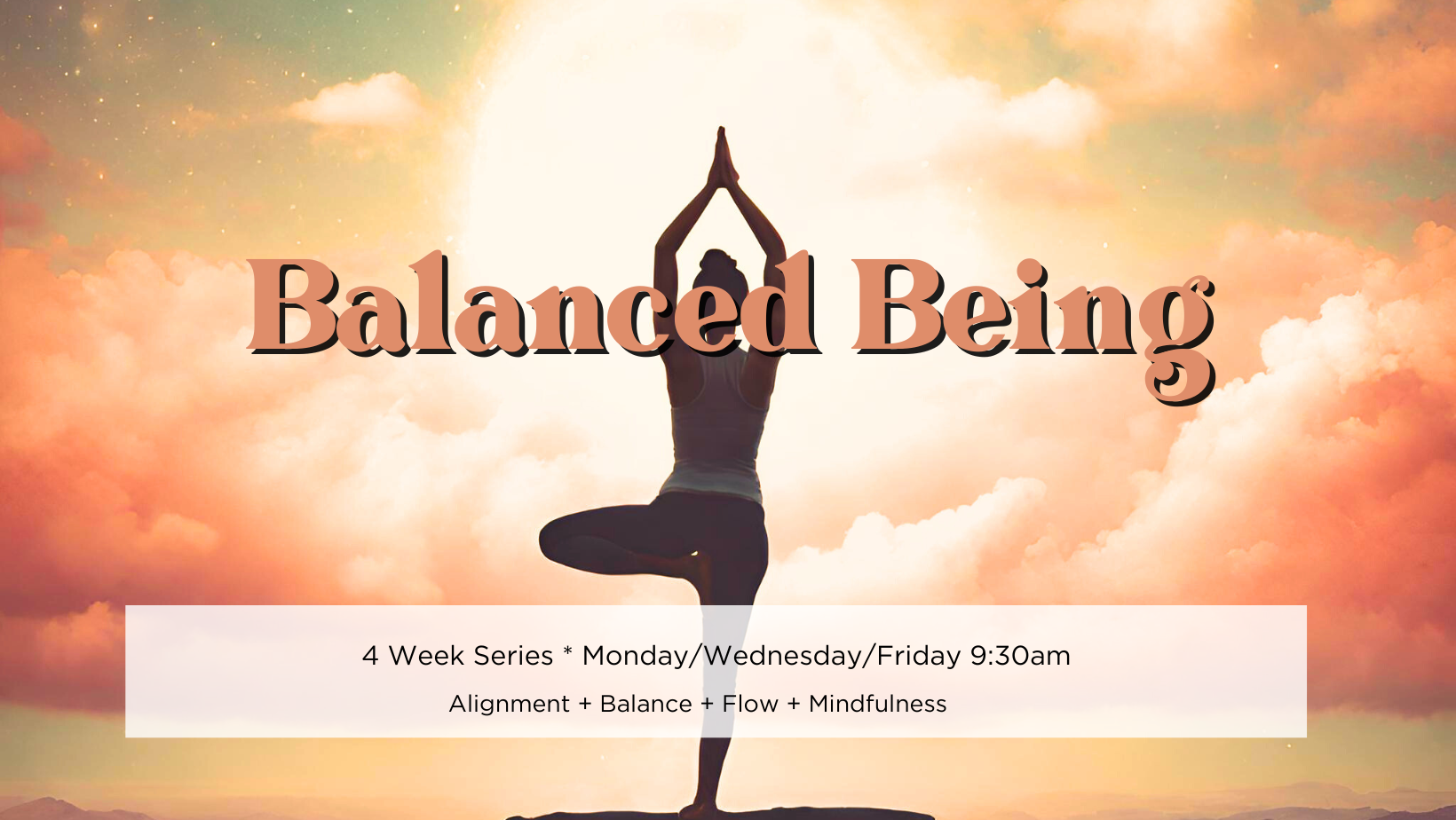 Balanced Being

4 Week Series * Monday/Wednesday/Friday 9:30am

Alignment + Balance + Flow + Mindfulness